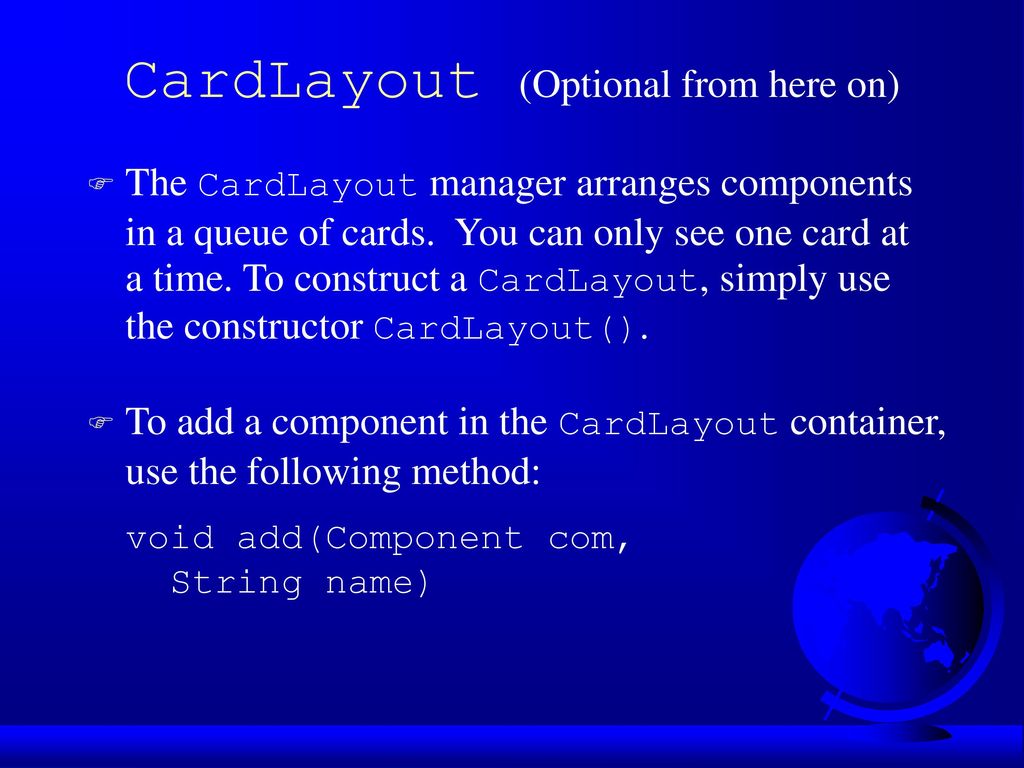 CardLayout (Optional from here on)

The CardLayout manager arranges components in a queue of cards. You can only see one card at a time. To construct a CardLayout, simply use the constructor CardLayout().

To add a component in the CardLayout container, use the following method:

void add(Component com,
  String name)